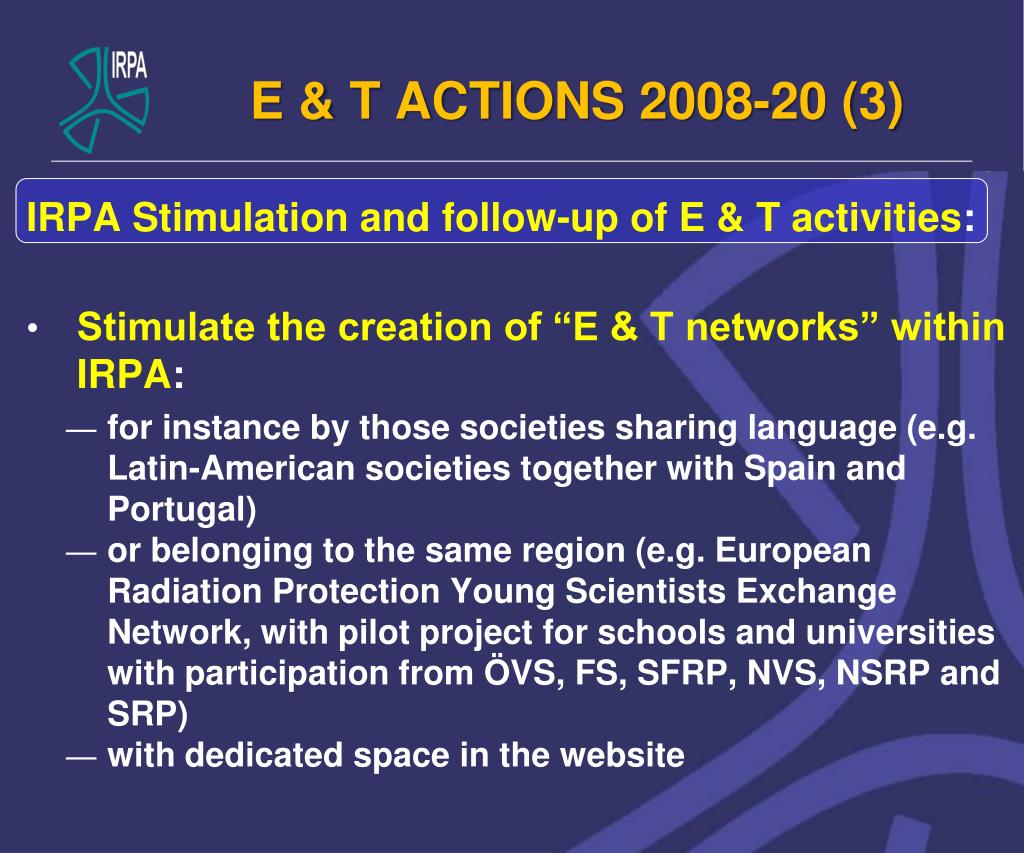 IRPA

E & T ACTIONS 2008-20 (3)

IRPA Stimulation and follow-up of E & T activities:

• Stimulate the creation of “E & T networks” within IRPA:

— for instance by those societies sharing language (e.g. Latin-American societies together with Spain and Portugal)

— or belonging to the same region (e.g. European Radiation Protection Young Scientists Exchange Network, with pilot project for schools and universities with participation from ÖVS, FS, SFRP, NVS, NSRP and SRP)

— with dedicated space in the website